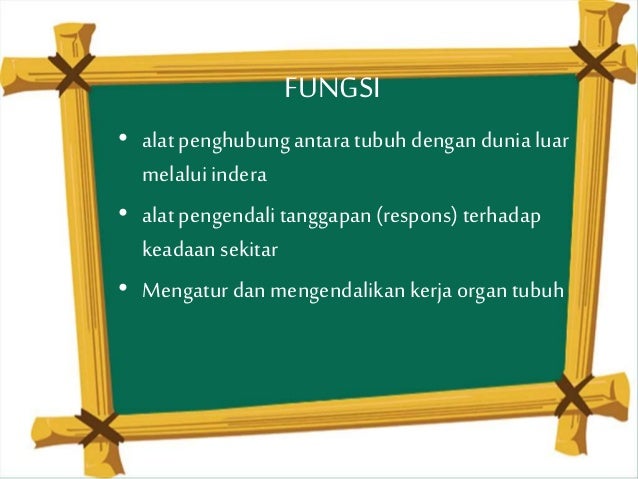 FUNGSI

• alat penghubung antara tubuh dengan dunia luar melalui indera

• alat pengendali tanggapan (respons) terhadap keadaan sekitar

• Mengatur dan mengendalikan kerja organ tubuh